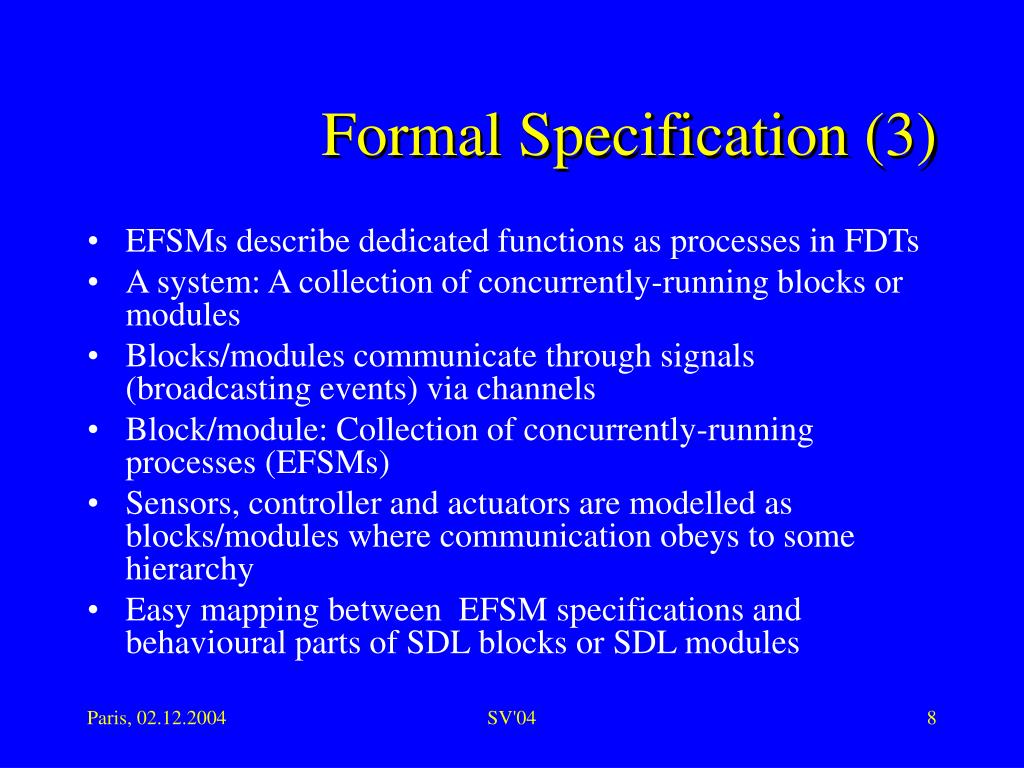 Formal Specification (3)

• EFSMs describe dedicated functions as processes in FDTs
• A system: A collection of concurrently-running blocks or modules
• Blocks/modules communicate through signals (broadcasting events) via channels
• Block/module: Collection of concurrently-running processes (EFSMs)
• Sensors, controller and actuators are modelled as blocks/modules where communication obeys to some hierarchy
• Easy mapping between EFSM specifications and behavioural parts of SDL blocks or SDL modules

Paris, 02.12.2004
SV'04
8